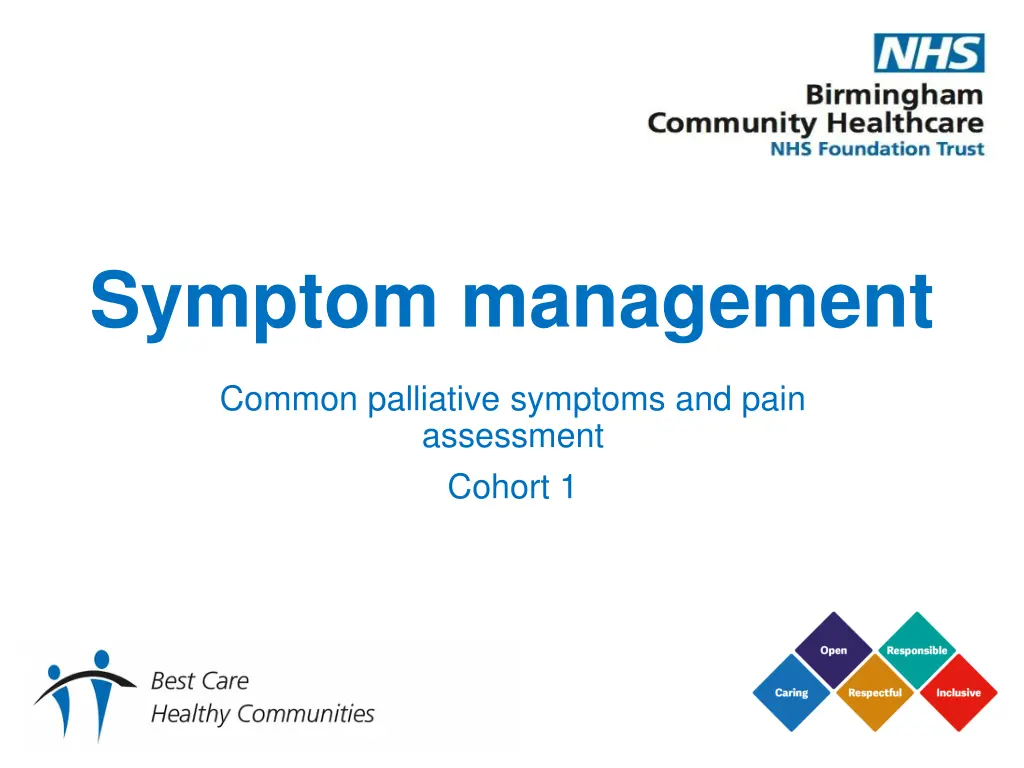 NHS
Birmingham
Community Healthcare
NHS Foundation Trust

Symptom management

Common palliative symptoms and pain assessment

Cohort 1

Best Care
Healthy Communities

Open
Responsible
Caring
Respectful
Inclusive